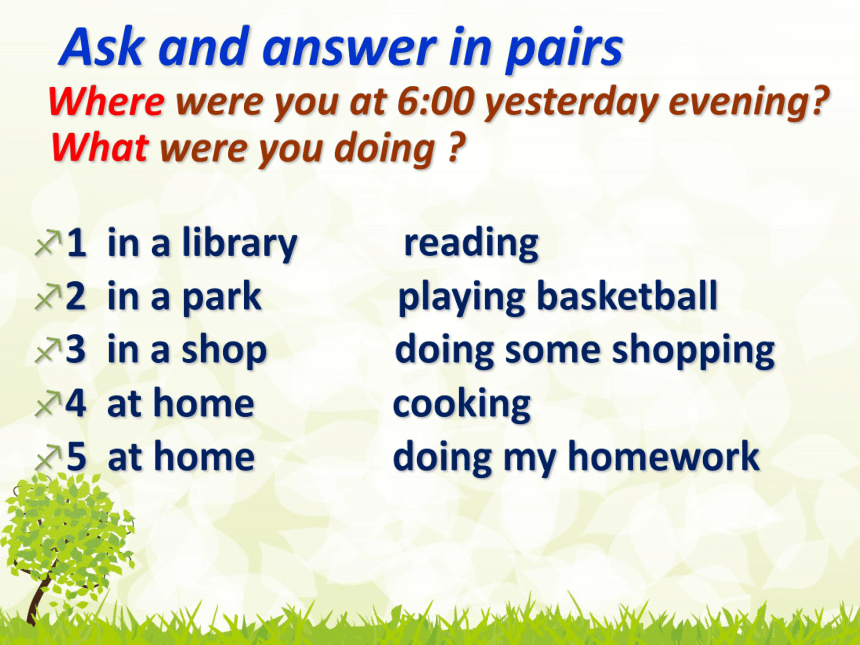 Ask and answer in pairs
Where were you at 6:00 yesterday evening?
What were you doing ?

1 in a library reading
2 in a park playing basketball
3 in a shop doing some shopping
4 at home cooking
5 at home doing my homework